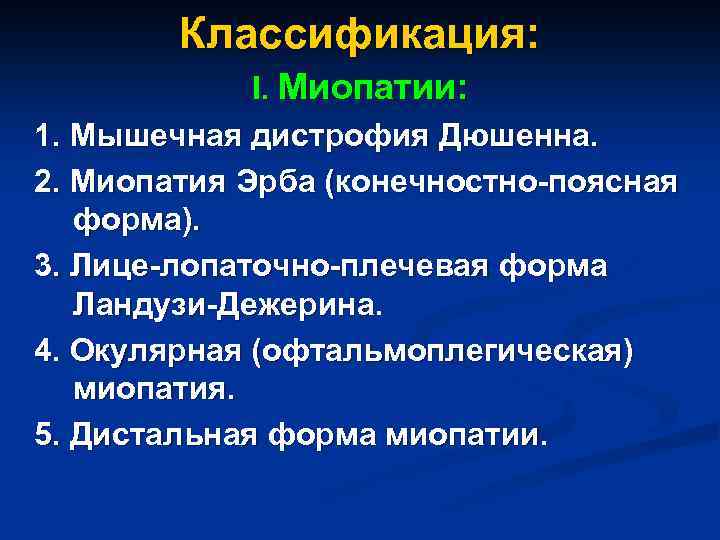 Классификация:

I. Миопатии:

1. Мышечная дистрофия Дюшенна.

2. Миопатия Эрба (конечностно-поясная форма).

3. Лице-лопаточно-плечевая форма Ландузи-Дежерина.

4. Окулярная (офтальмоплегическая) миопатия.

5. Дистальная форма миопатии.